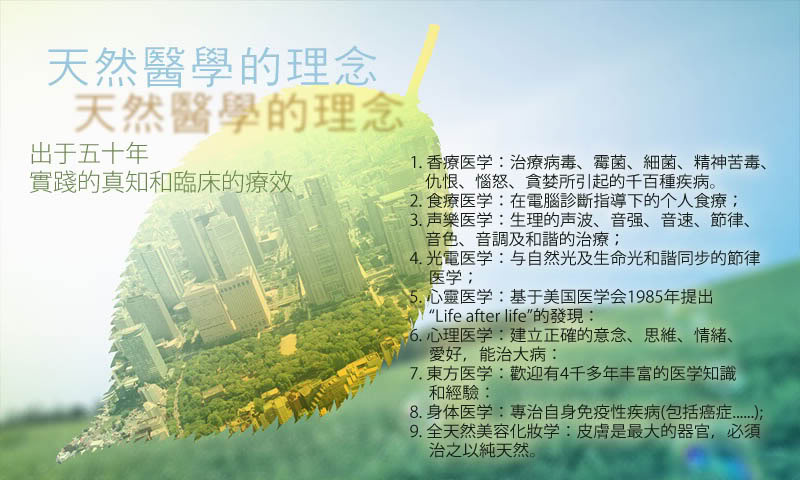 天然醫學的理念

天然醫學的理念

出于五十年
實踐的真知和臨床的療效

1. 香療医学：治療病毒、霉菌、細菌、精神苦毒、仇恨、惱怒、貪婪所引起的千百種疾病。
2. 食療医学：在電腦診斷指導下的个人食療；
3. 声樂医学：生理的声波、音强、音速、節律、音色、音調及和諧的治療；
4. 光電医学：与自然光及生命光和諧同步的節律医学；
5. 心靈医学：基于美国医学会1985年提出“Life after life”的發現：
6. 心理医学：建立正確的意念、思維、情緒、愛好，能治大病：
7. 東方医学：歡迎有4千多年丰富的医学知識和經驗：
8. 身体医学：專治自身免疫性疾病(包括癌症......);
9. 全天然美容化妝学：皮膚是最大的器官，必須治之以純天然。